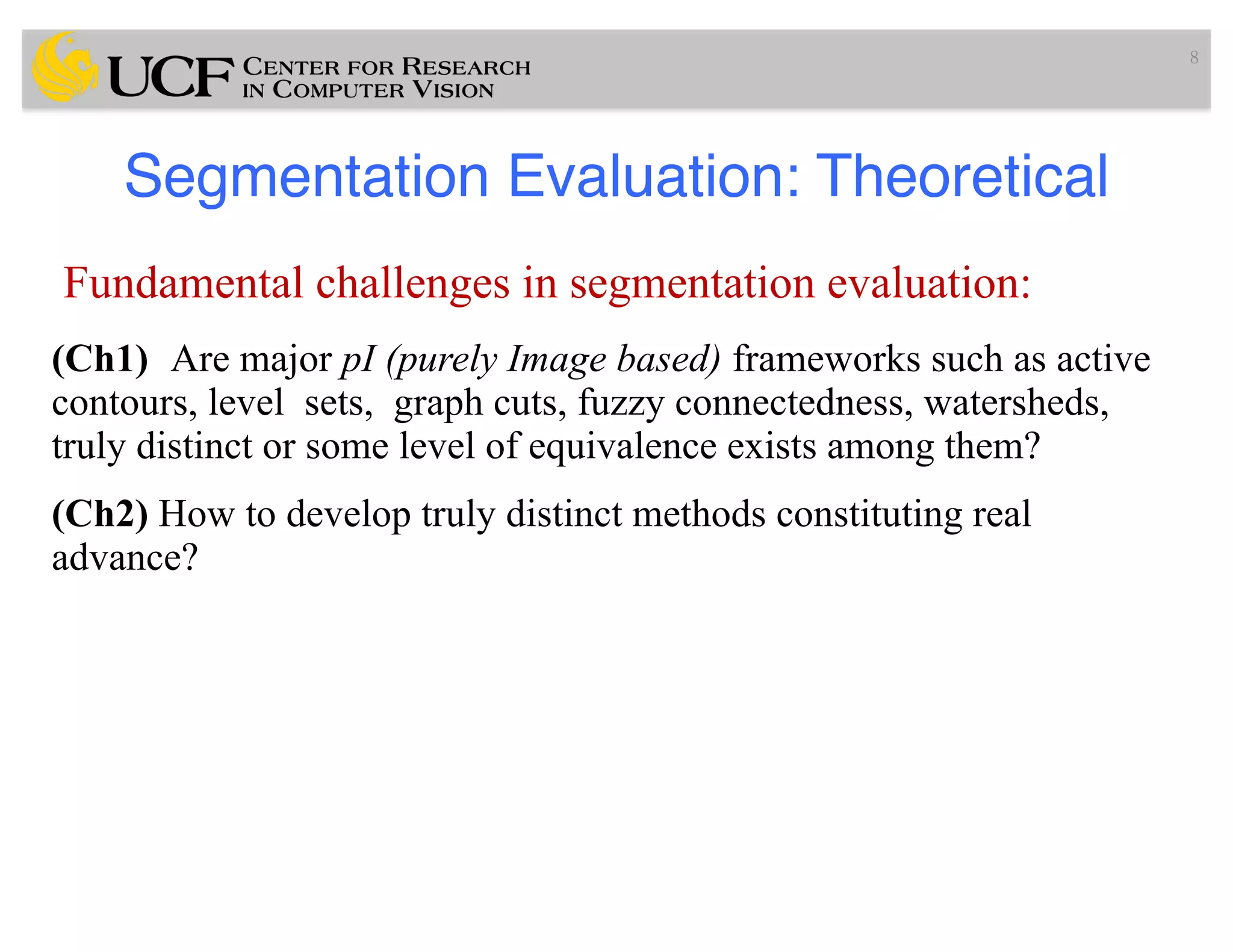 UCF CENTER FOR RESEARCH IN COMPUTER VISION

8

Segmentation Evaluation: Theoretical

Fundamental challenges in segmentation evaluation:

(Ch1) Are major pI (purely Image based) frameworks such as active contours, level sets, graph cuts, fuzzy connectedness, watersheds, truly distinct or some level of equivalence exists among them?

(Ch2) How to develop truly distinct methods constituting real advance?